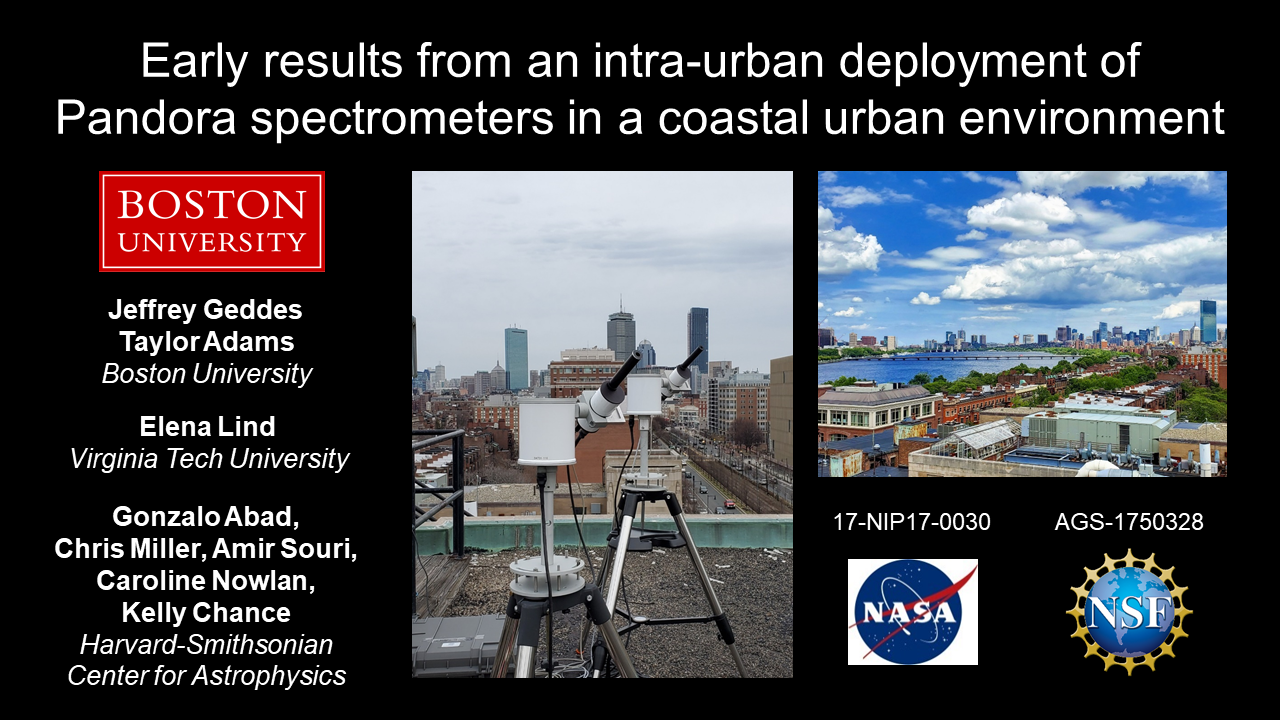 Early results from an intra-urban deployment of Pandora spectrometers in a coastal urban environment

BOSTON UNIVERSITY

Jeffrey Geddes
Taylor Adams
Boston University

Elena Lind
Virginia Tech University

Gonzalo Abad,
Chris Miller, Amir Souri,
Caroline Nowlan,
Kelly Chance
Harvard-Smithsonian
Center for Astrophysics

17-NIP17-0030

AGS-1750328

NASA

NSF